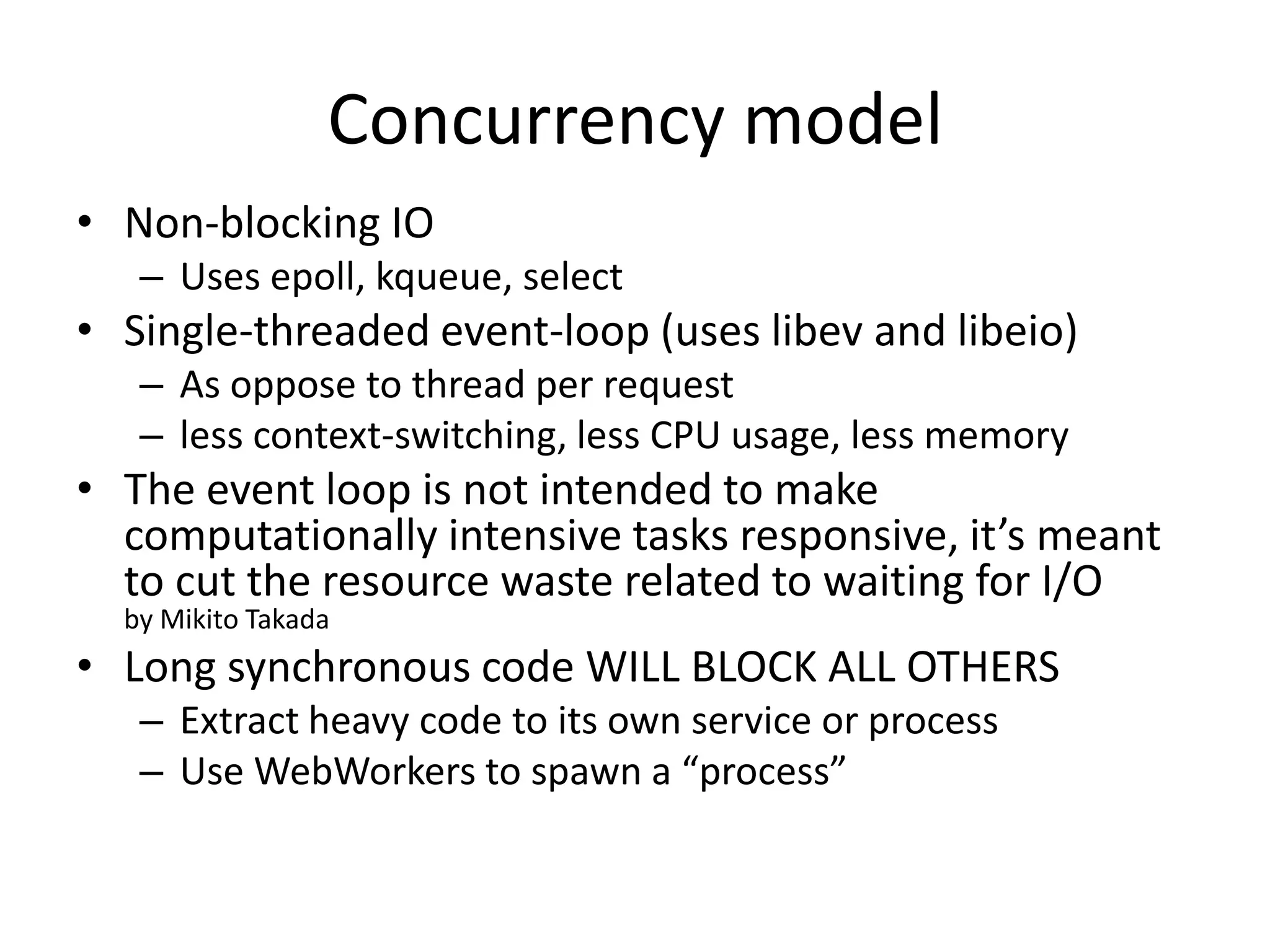 Concurrency model

• Non-blocking IO
  – Uses epoll, kqueue, select
• Single-threaded event-loop (uses libev and libeio)
  – As oppose to thread per request
  – less context-switching, less CPU usage, less memory
• The event loop is not intended to make computationally intensive tasks responsive, it’s meant to cut the resource waste related to waiting for I/O
by Mikito Takada
• Long synchronous code WILL BLOCK ALL OTHERS
  – Extract heavy code to its own service or process
  – Use WebWorkers to spawn a “process”